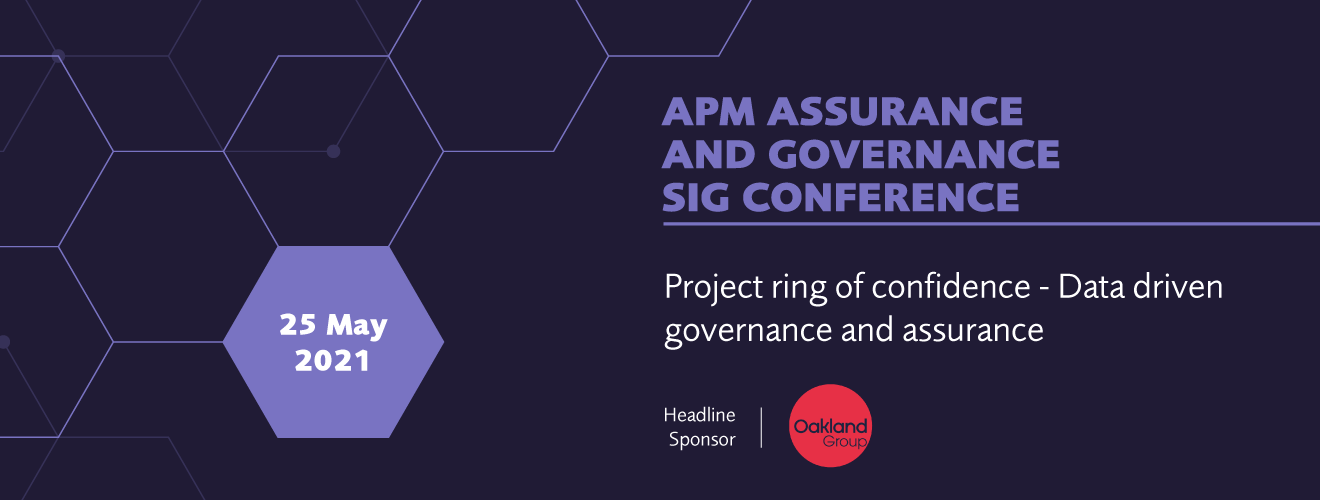 25 May
2021

APM ASSURANCE
AND GOVERNANCE
SIG CONFERENCE

Project ring of confidence - Data driven governance and assurance

Headline Sponsor

Oakland Group